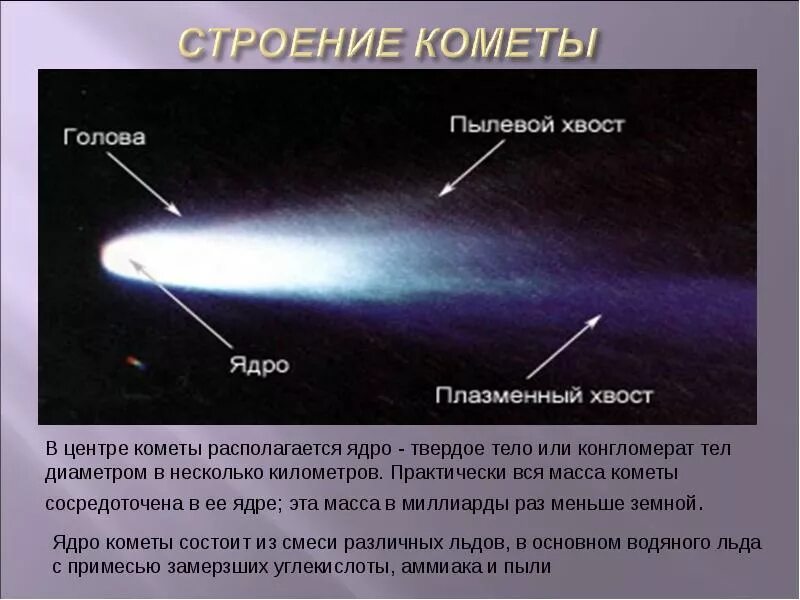 СТРОЕНИЕ КОМЕТЫ

Голова

Пылевой хвост

Ядро

Плазменный хвост

В центре кометы располагается ядро - твердое тело или конгломерат тел диаметром в несколько километров. Практически вся масса кометы сосредоточена в ее ядре; эта масса в миллиарды раз меньше земной.

Ядро кометы состоит из смеси различных льдов, в основном водяного льда с примесью замерзших углекислоты, аммиака и пыли